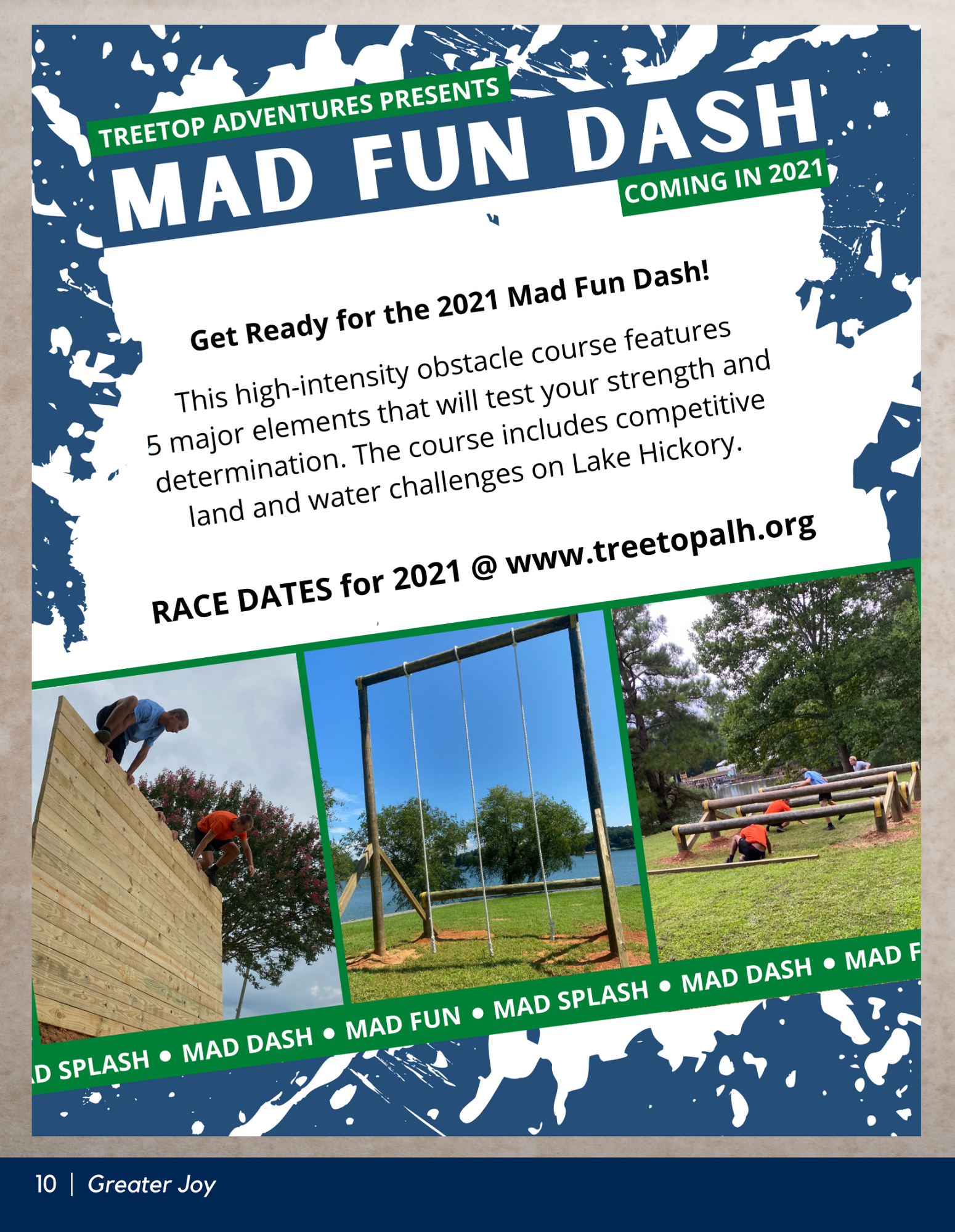 TREETOP ADVENTURES PRESENTS

MAD FUN DASH

COMING IN 2021

Get Ready for the 2021 Mad Fun Dash!

This high-intensity obstacle course features 5 major elements that will test your strength and determination. The course includes competitive land and water challenges on Lake Hickory.

RACE DATES for 2021 @ www.treetopalh.org

D SPLASH • MAD DASH • MAD FUN • MAD SPLASH • MAD DASH • MAD F

10 | Greater Joy